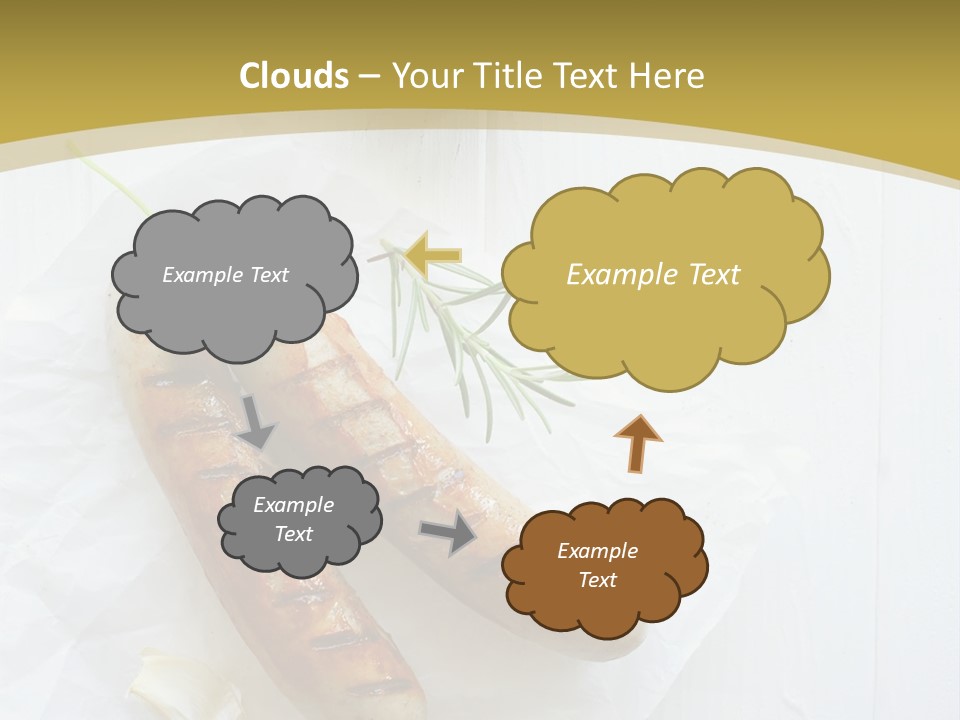 Clouds – Your Title Text Here

Example Text

Example Text

Example Text

Example Text